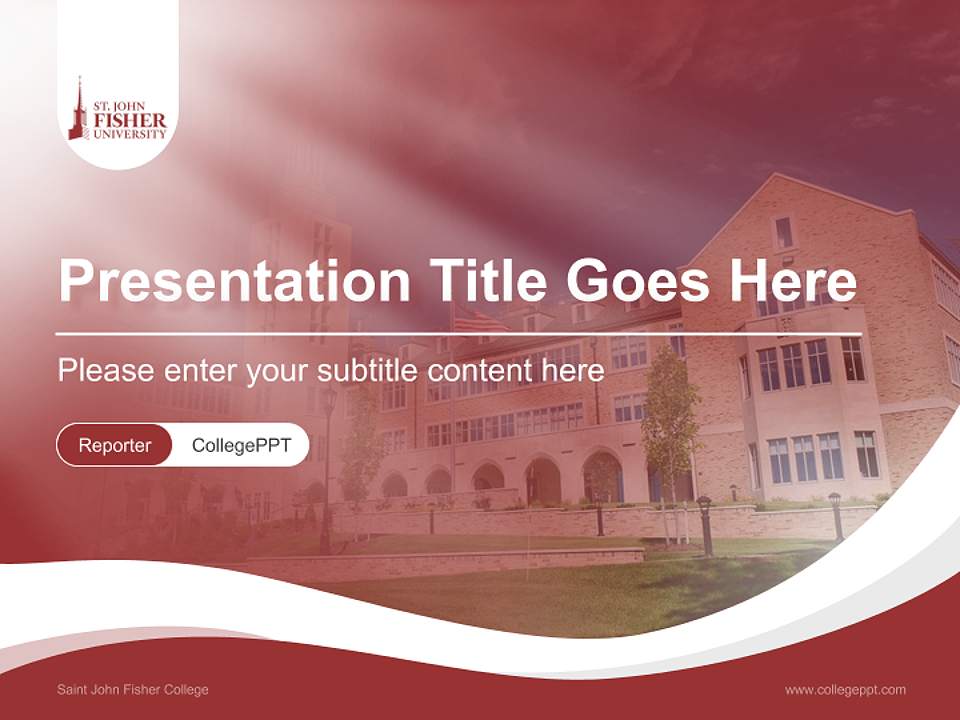 ST. JOHN FISHER UNIVERSITY

Presentation Title Goes Here

Please enter your subtitle content here

Reporter CollegePPT

Saint John Fisher College

www.collegeppt.com